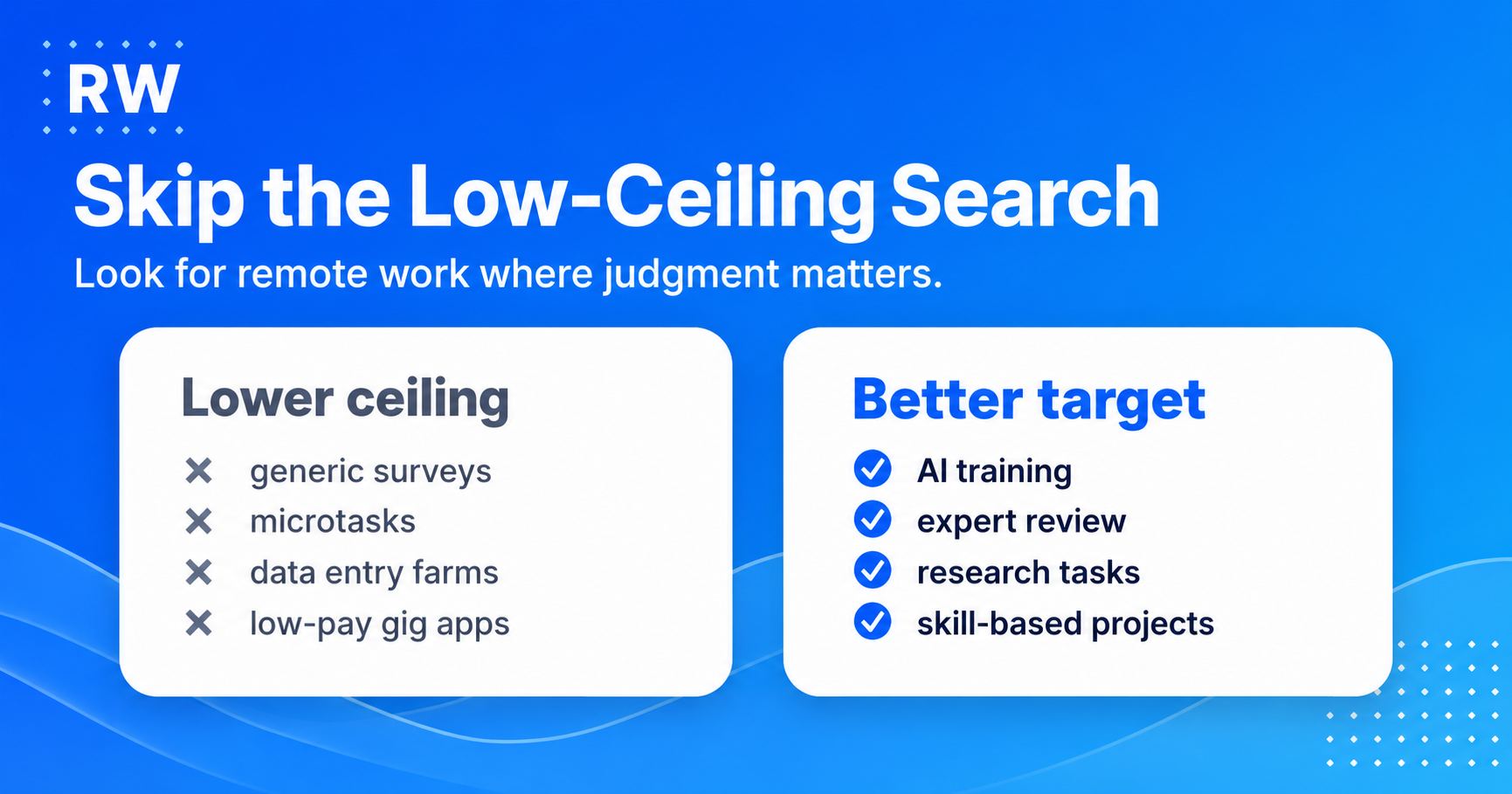 RW

Skip the Low-Ceiling Search

Look for remote work where judgment matters.

Lower ceiling

generic surveys
microtasks
data entry farms
low-pay gig apps

Better target

AI training
expert review
research tasks
skill-based projects